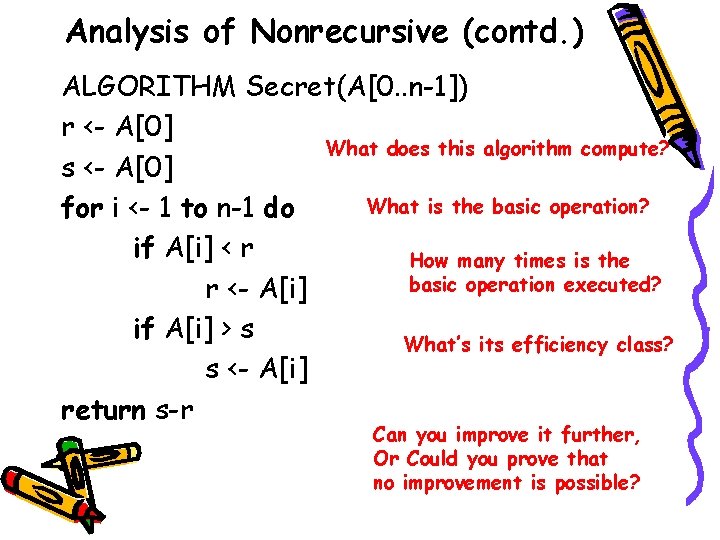 Analysis of Nonrecursive (contd.)

ALGORITHM Secret(A[0..n-1])
r <- A[0]
s <- A[0]
for i <- 1 to n-1 do
if A[i] < r
r <- A[i]
if A[i] > s
s <- A[i]
return s-r

What does this algorithm compute?

What is the basic operation?

How many times is the basic operation executed?

What's its efficiency class?

Can you improve it further, Or Could you prove that no improvement is possible?